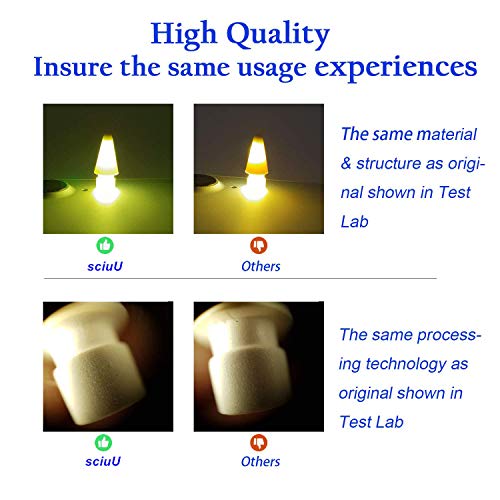 High Quality
Insure the same usage experiences

sciuU

Others

The same material & structure as original shown in Test Lab

sciuU

Others

The same processing technology as original shown in Test Lab